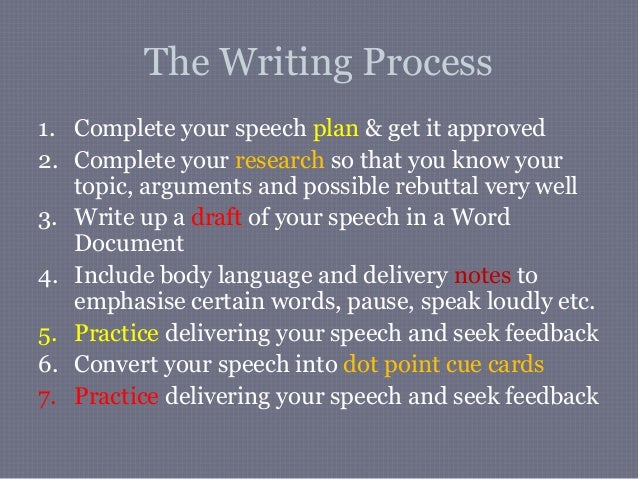 The Writing Process

1. Complete your speech plan & get it approved
2. Complete your research so that you know your topic, arguments and possible rebuttal very well
3. Write up a draft of your speech in a Word Document
4. Include body language and delivery notes to emphasise certain words, pause, speak loudly etc.
5. Practice delivering your speech and seek feedback
6. Convert your speech into dot point cue cards
7. Practice delivering your speech and seek feedback